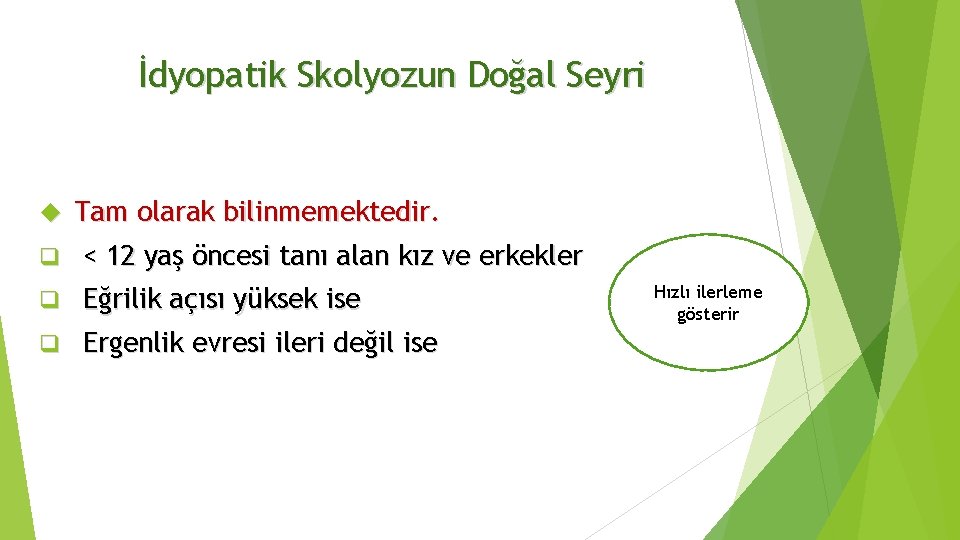 İdyopatik Skolyozun Doğal Seyri

Tam olarak bilinmemektedir.

< 12 yaş öncesi tanı alan kız ve erkekler

Eğrilik açısı yüksek ise

Ergenlik evresi ileri değil ise

Hızlı ilerleme gösterir